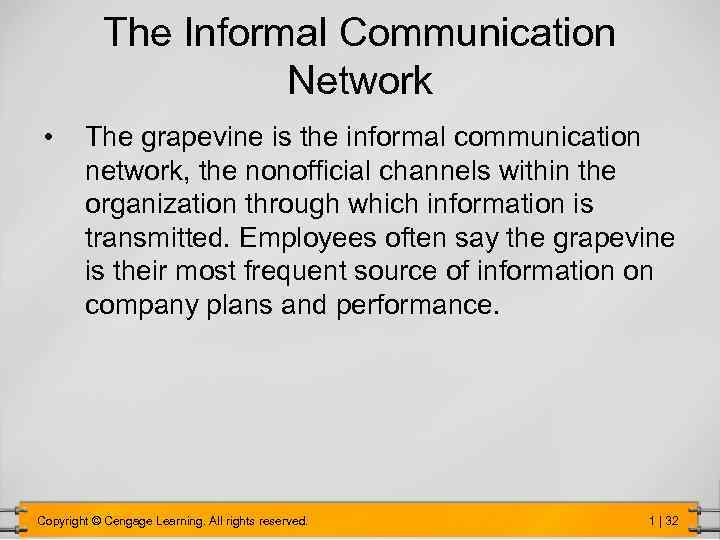 The Informal Communication Network

• The grapevine is the informal communication network, the nonofficial channels within the organization through which information is transmitted. Employees often say the grapevine is their most frequent source of information on company plans and performance.

Copyright © Cengage Learning. All rights reserved.

1 | 32